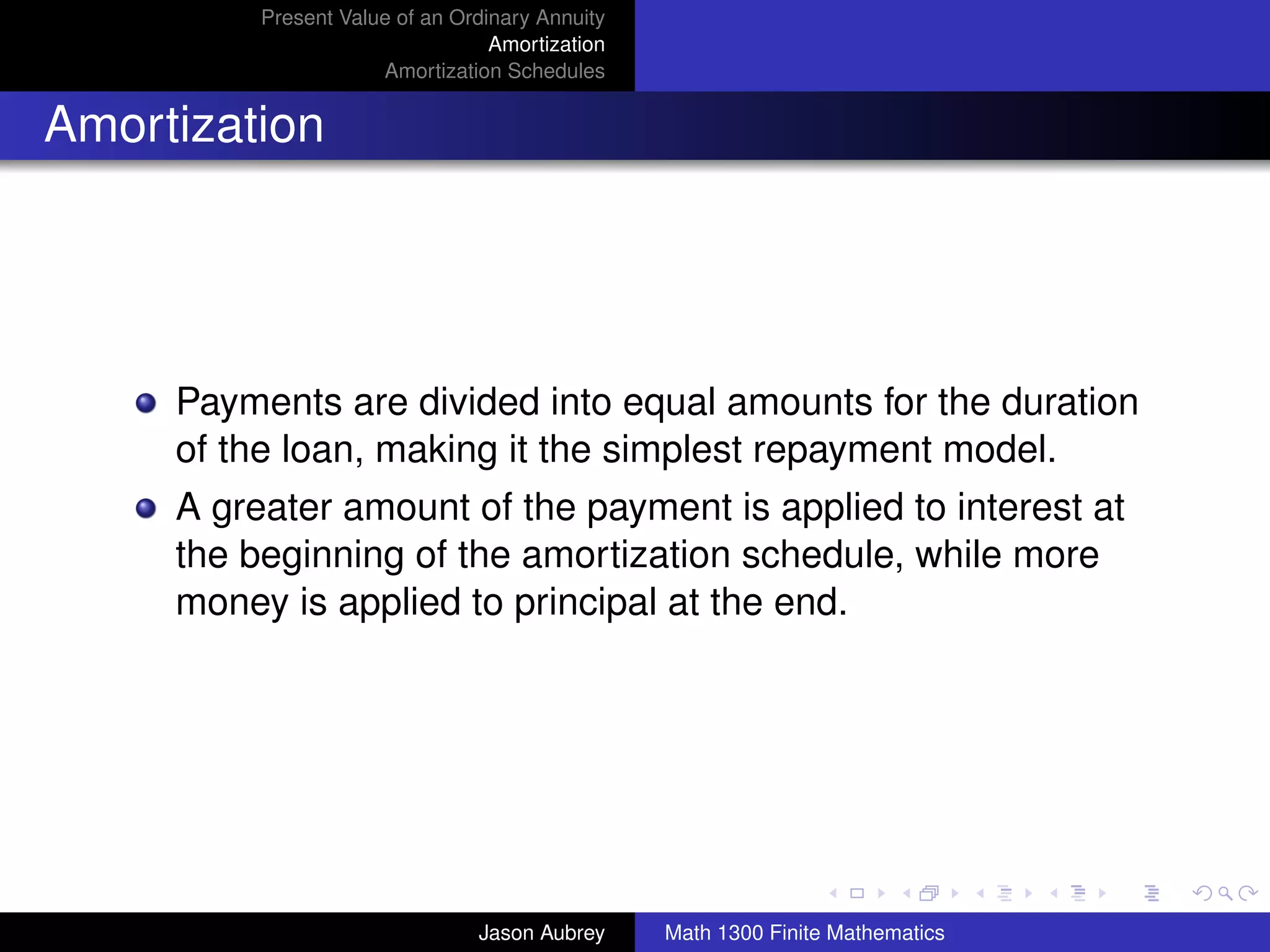 Present Value of an Ordinary Annuity
Amortization
Amortization Schedules

Amortization

Payments are divided into equal amounts for the duration of the loan, making it the simplest repayment model.

A greater amount of the payment is applied to interest at the beginning of the amortization schedule, while more money is applied to principal at the end.

Jason Aubrey
Math 1300 Finite Mathematics